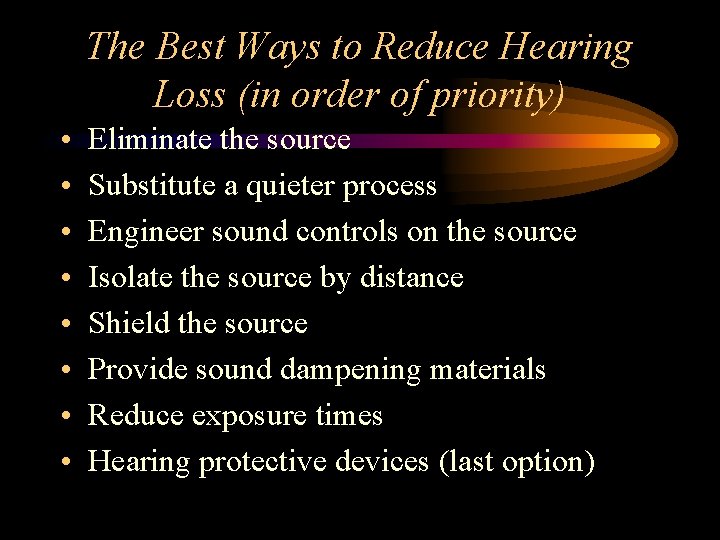 The Best Ways to Reduce Hearing Loss (in order of priority)

• Eliminate the source
• Substitute a quieter process
• Engineer sound controls on the source
• Isolate the source by distance
• Shield the source
• Provide sound dampening materials
• Reduce exposure times
• Hearing protective devices (last option)